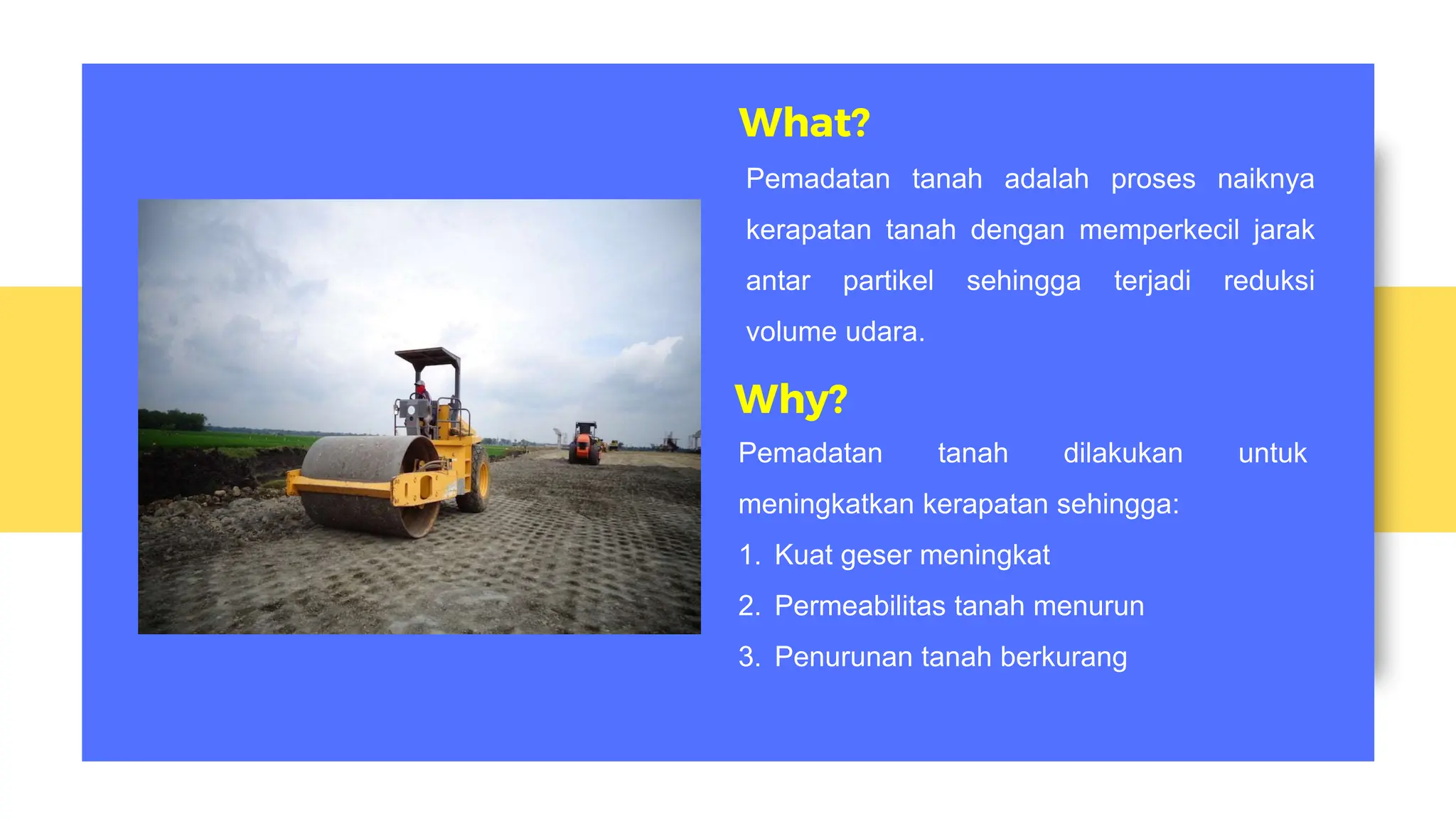 What?

Pemadatan tanah adalah proses naiknya kerapatan tanah dengan memperkecil jarak antar partikel sehingga terjadi reduksi volume udara.

Why?

Pemadatan tanah dilakukan untuk meningkatkan kerapatan sehingga:

1. Kuat geser meningkat
2. Permeabilitas tanah menurun
3. Penurunan tanah berkurang